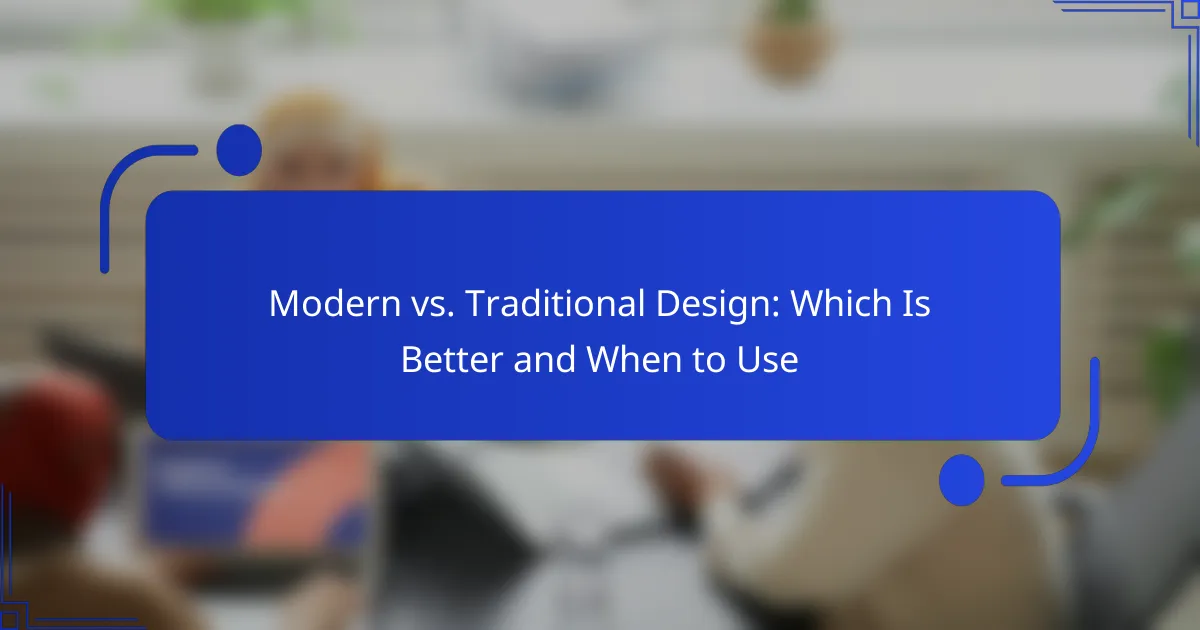 Modern vs. Traditional Design: Which Is Better and When to Use